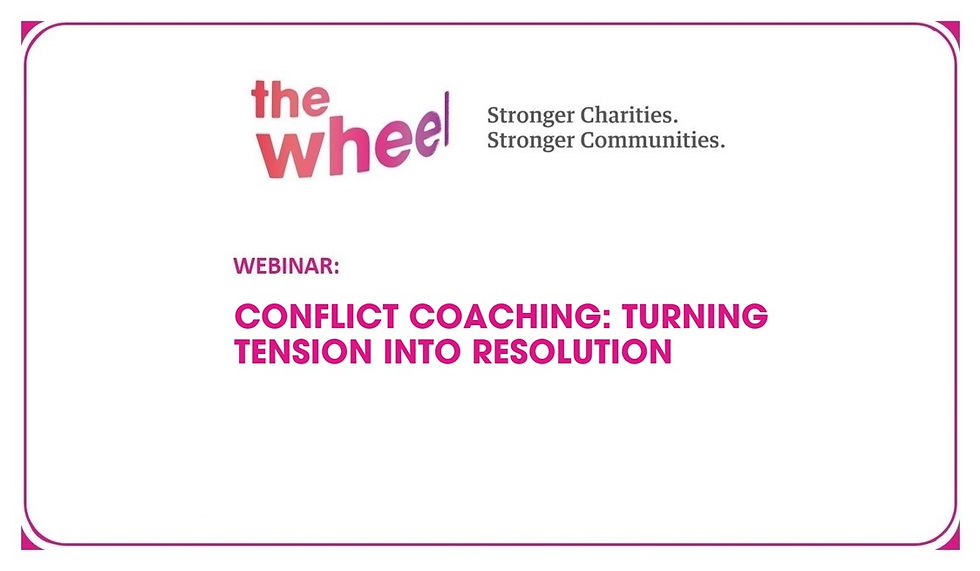 the wheel

Stronger Charities.
Stronger Communities.

WEBINAR:

CONFLICT COACHING: TURNING TENSION INTO RESOLUTION